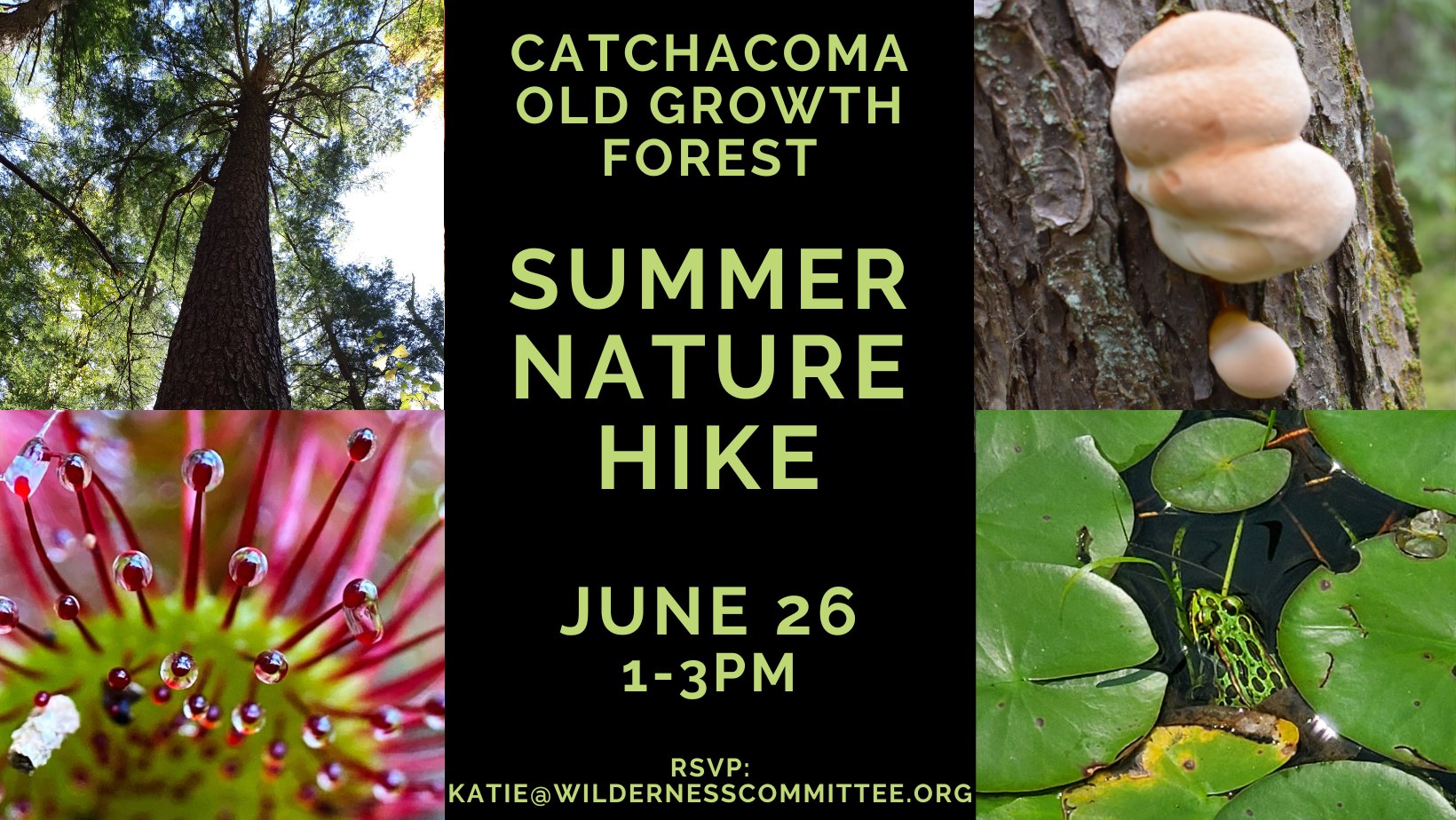 CATCHACOMA OLD GROWTH FOREST

SUMMER NATURE HIKE

JUNE 26
1-3PM

RSVP:
KATIE@WILDERNESSCOMMITTEE.ORG